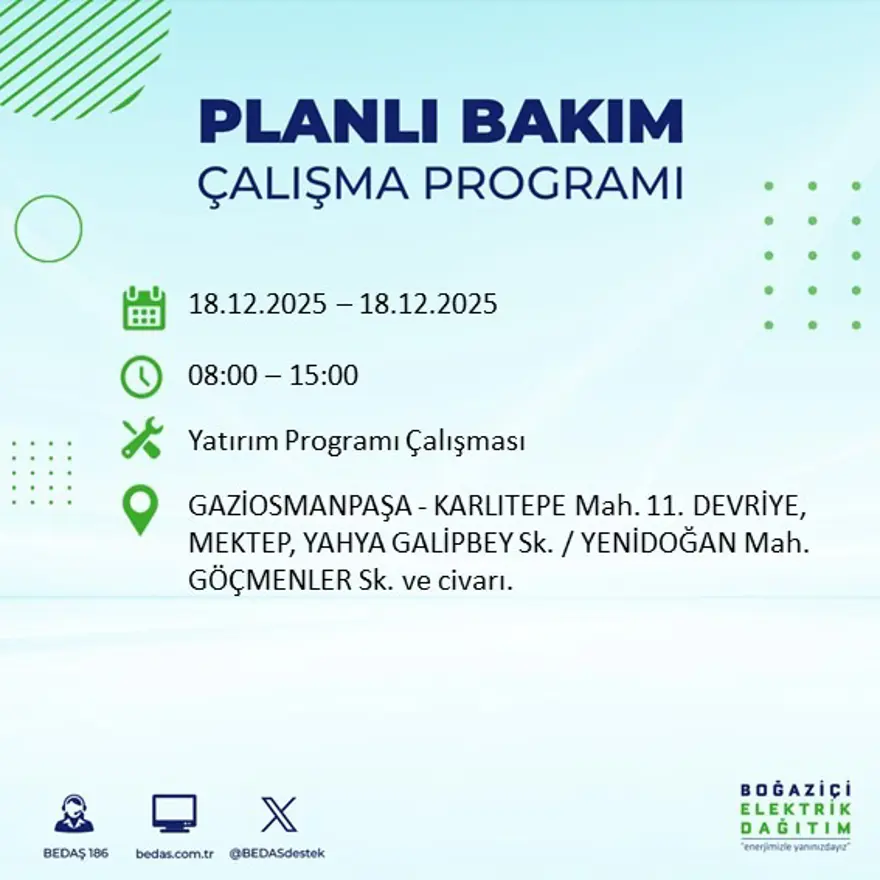 PLANLI BAKIM
ÇALIŞMA PROGRAMI

18.12.2025 – 18.12.2025

08:00 – 15:00

Yatırım Programı Çalışması

GAZİOSMANPAŞA - KARLITEPE Mah. 11. DEVRİYE, MEKTEP, YAHYA GALİPBEY Sk. / YENİDOĞAN Mah. GÖÇMENLER Sk. ve civarı.

BEDAŞ 186

bedas.com.tr

@BEDASdestek

BOĞAZİÇİ
ELEKTRİK
DAĞITIM
"enerjimizle yanınızdayız"